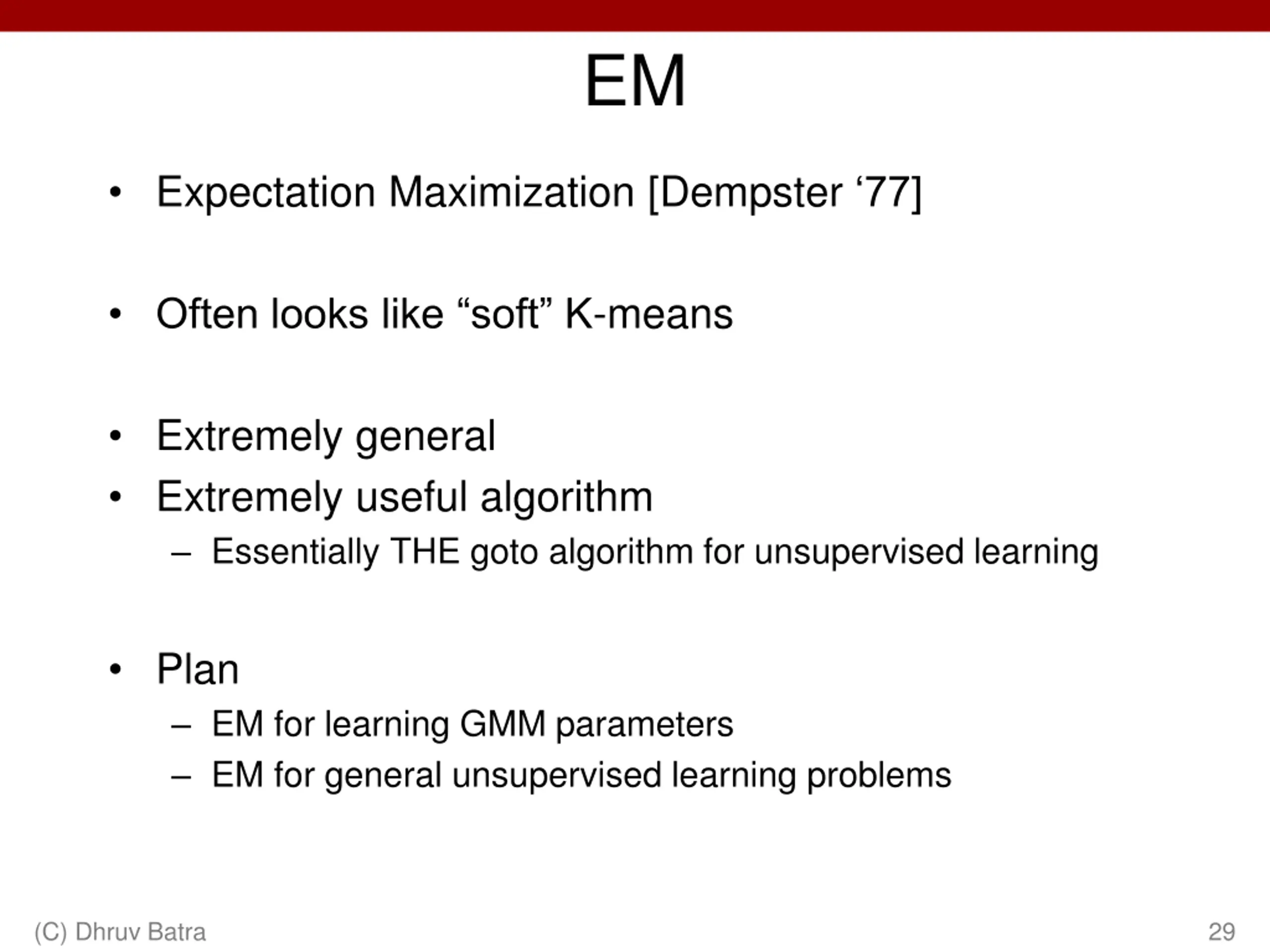 EM

• Expectation Maximization [Dempster ‘77]

• Often looks like “soft” K-means

• Extremely general
• Extremely useful algorithm
– Essentially THE goto algorithm for unsupervised learning

• Plan
– EM for learning GMM parameters
– EM for general unsupervised learning problems

(C) Dhruv Batra

29